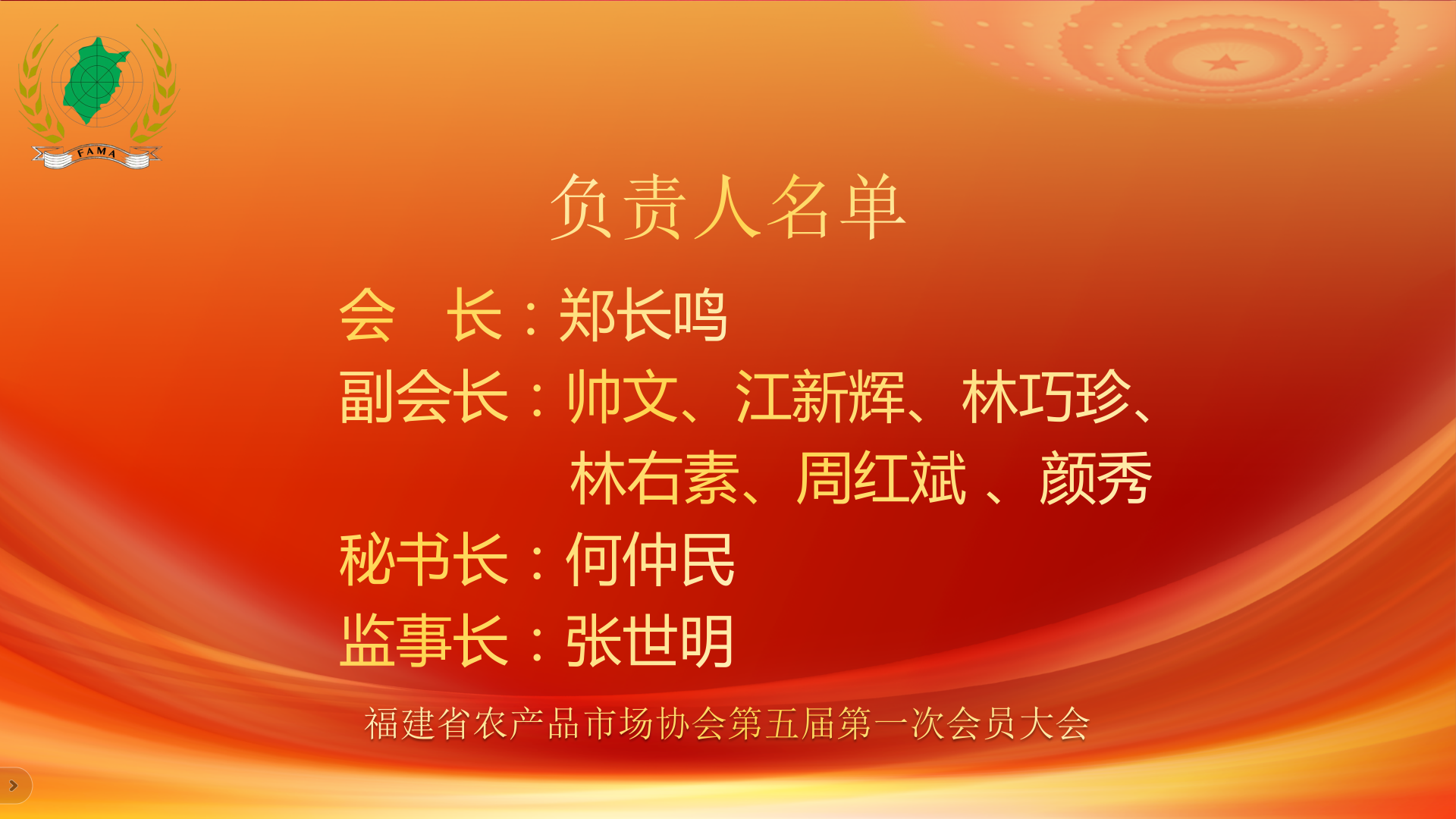 FAMA

负责人名单

会　长：郑长鸣

副会长：帅文、江新辉、林巧珍、林右素、周红斌 、颜秀

秘书长：何仲民

监事长：张世明

福建省农产品市场协会第五届第一次会员大会